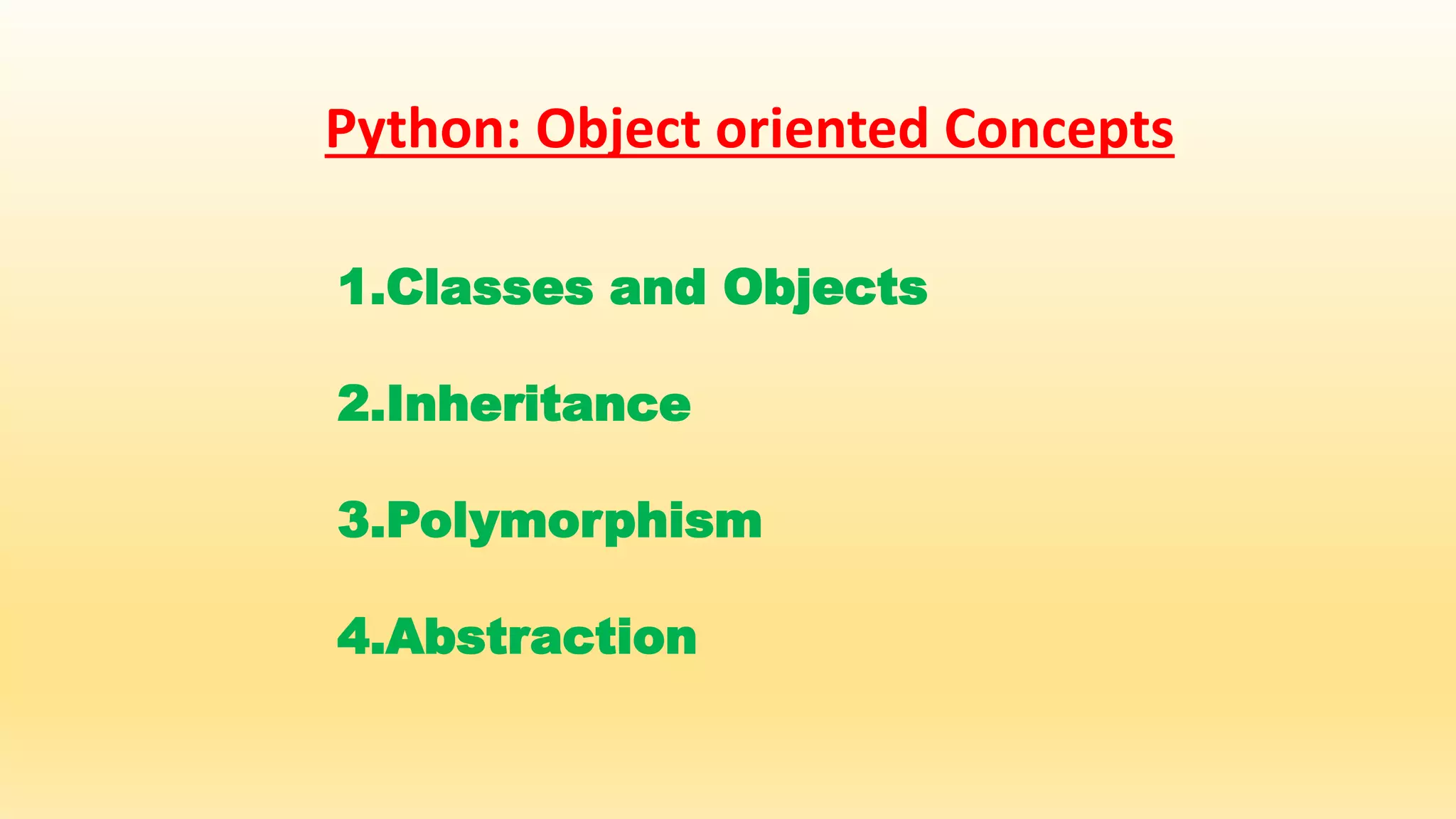 Python: Object oriented Concepts

1.Classes and Objects

2.Inheritance

3.Polymorphism

4.Abstraction